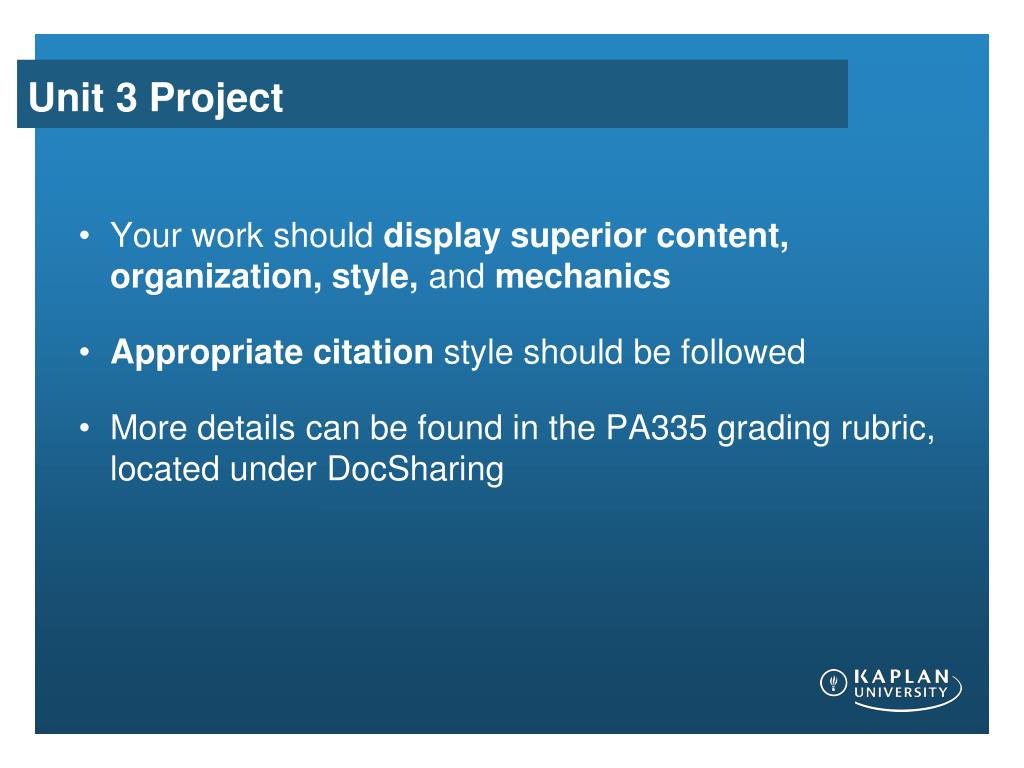 Unit 3 Project

• Your work should display superior content, organization, style, and mechanics

• Appropriate citation style should be followed

• More details can be found in the PA335 grading rubric, located under DocSharing

KAPLAN UNIVERSITY